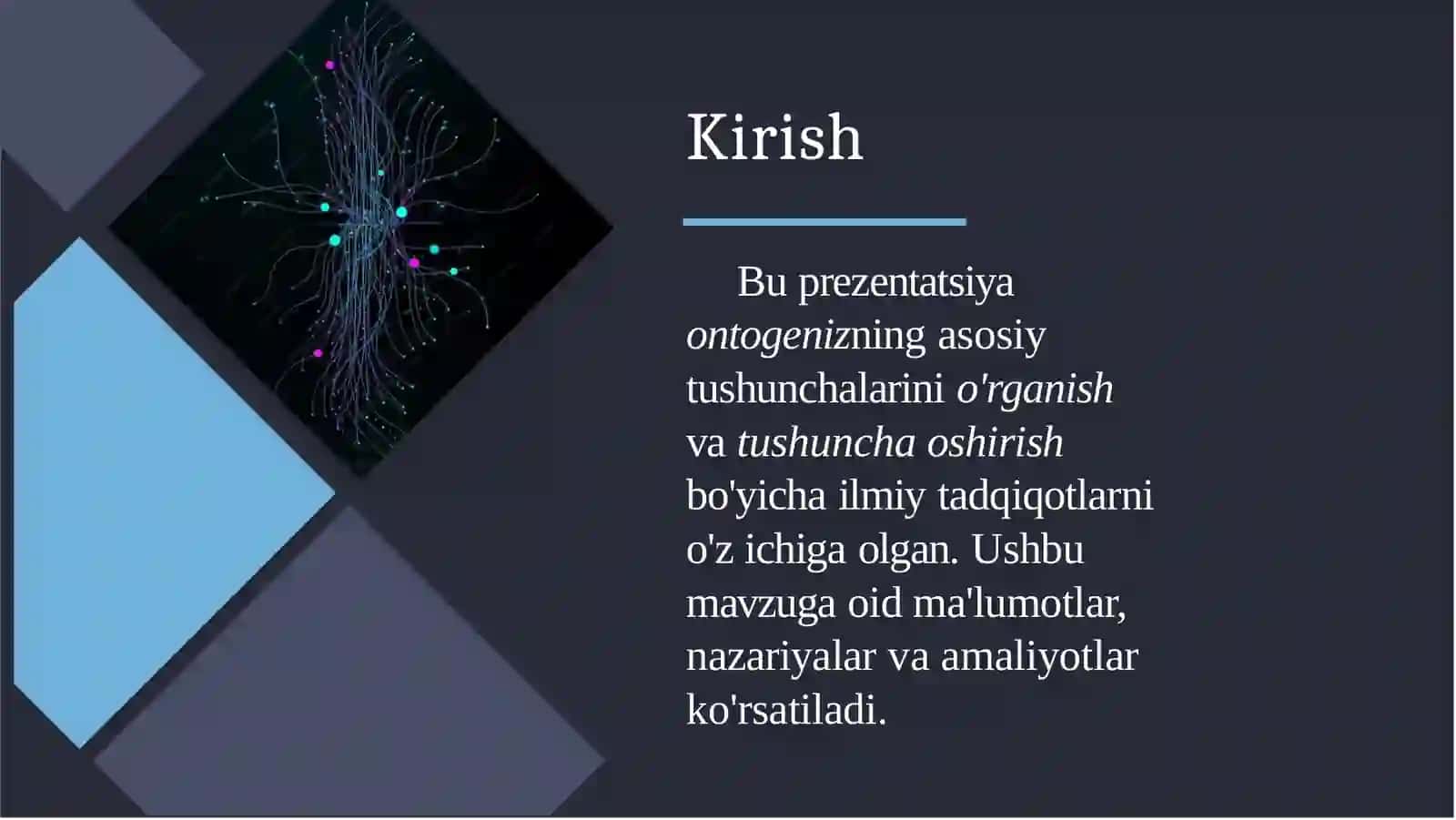 Kirish

Bu prezentatsiya ontogenizning asosiy tushunchalarini o'rganish va tushuncha oshirish bo'yicha ilmiy tadqiqotlarni o'z ichiga olgan. Ushbu mavzuga oid ma'lumotlar, nazariyalar va amaliyotlar ko'rsatiladi.